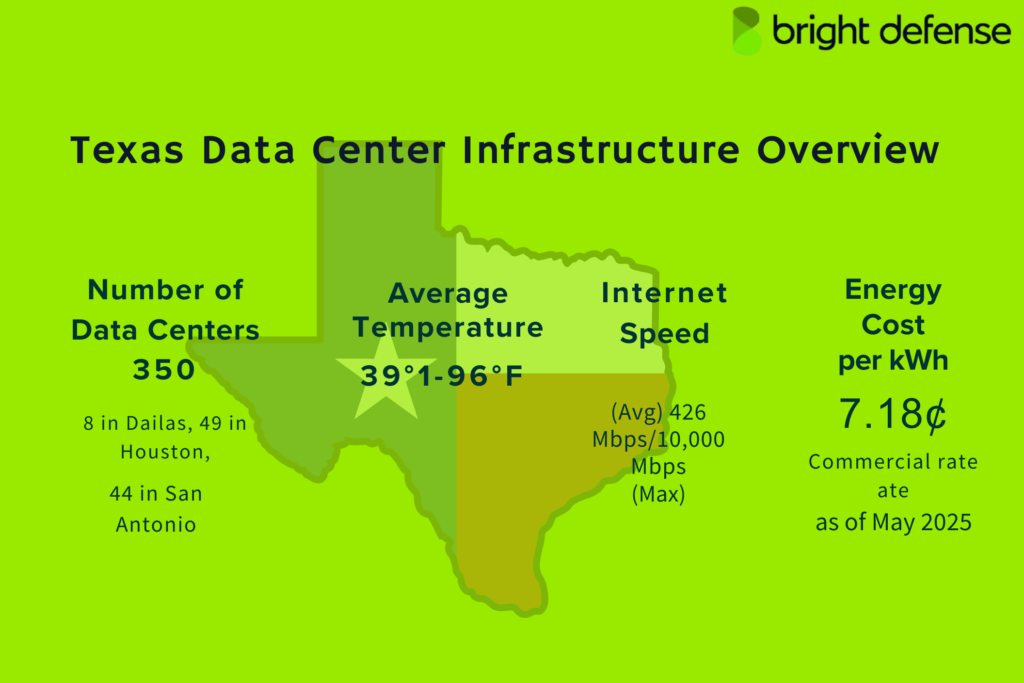 bright defense

Texas Data Center Infrastructure Overview

Number of Data Centers
350

8 in Dailas, 49 in Houston,

44 in San Antonio

Average Temperature
39°1-96°F

Internet Speed

(Avg) 426 Mbps/10,000 Mbps (Max)

Energy Cost per kWh
7.18¢

Commercial rate ate as of May 2025